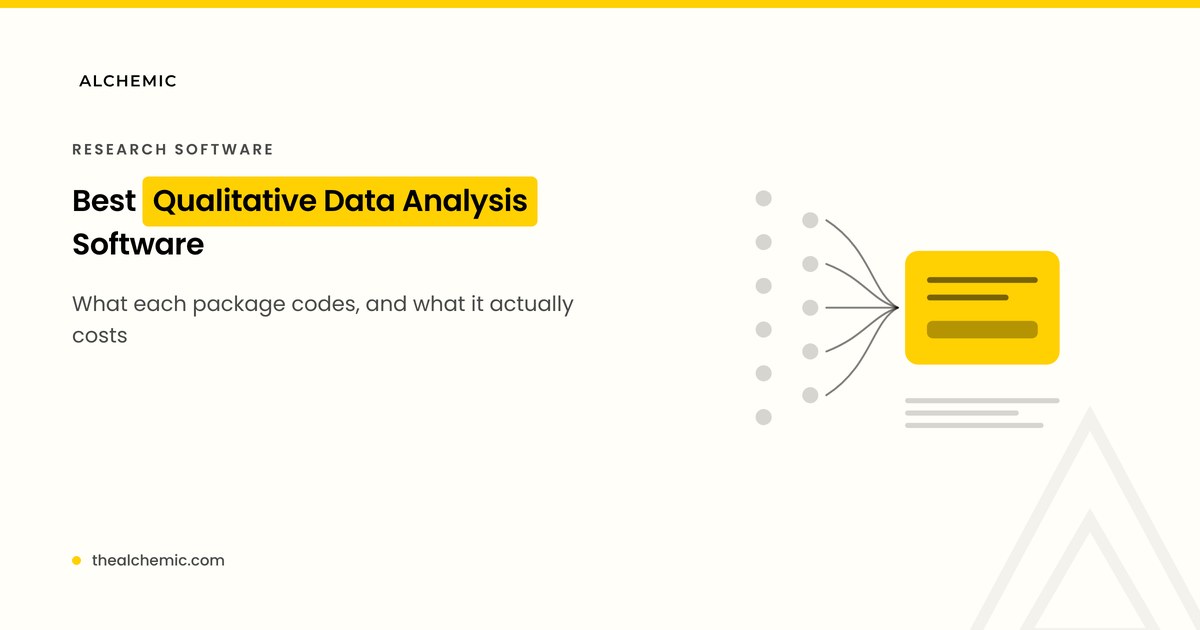 ALCHEMIC

RESEARCH SOFTWARE

Best Qualitative Data Analysis Software

What each package codes, and what it actually costs

thealchemic.com